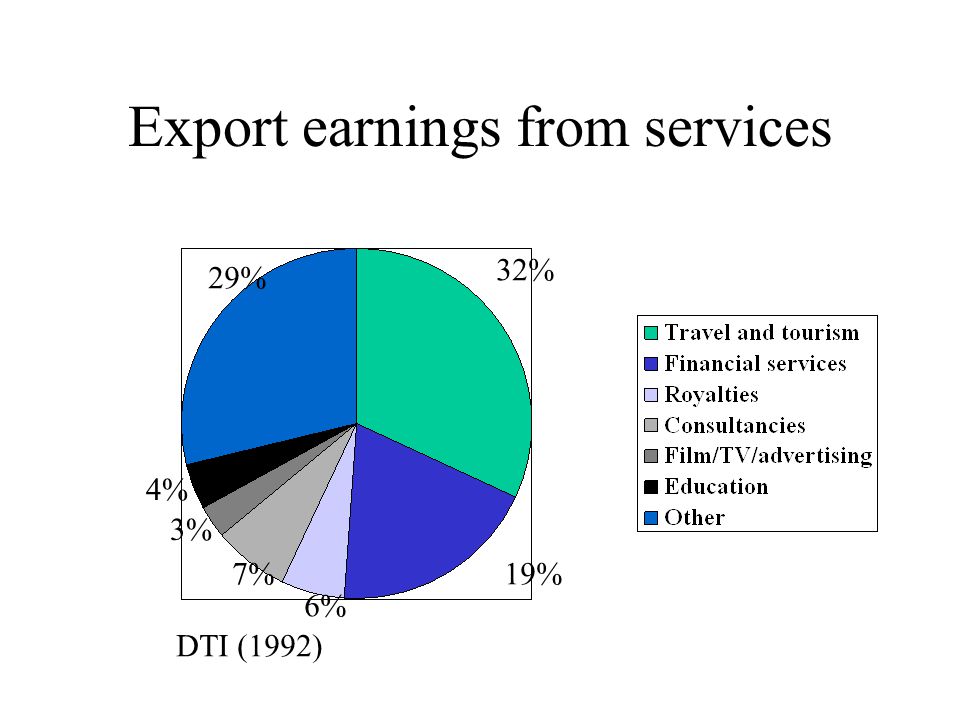 Export earnings from services

29%
32%
4%
3%
7%
6%
19%

Travel and tourism
Financial services
Royalties
Consultancies
Film/TV/advertising
Education
Other

DTI (1992)